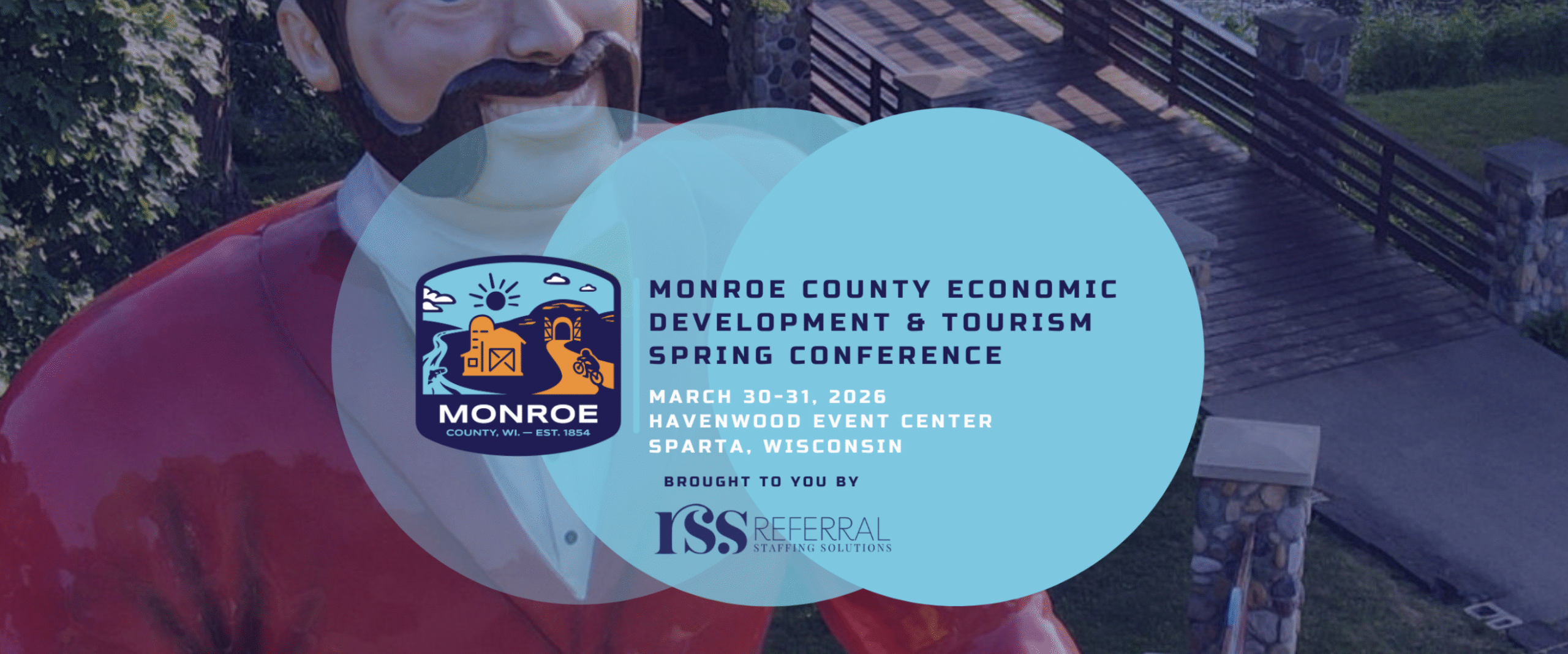 MONROE
COUNTY, WI. — EST. 1854

MONROE COUNTY ECONOMIC DEVELOPMENT & TOURISM SPRING CONFERENCE

MARCH 30-31, 2026
HAVENWOOD EVENT CENTER
SPARTA, WISCONSIN

BROUGHT TO YOU BY

rss REFERRAL STAFFING SOLUTIONS